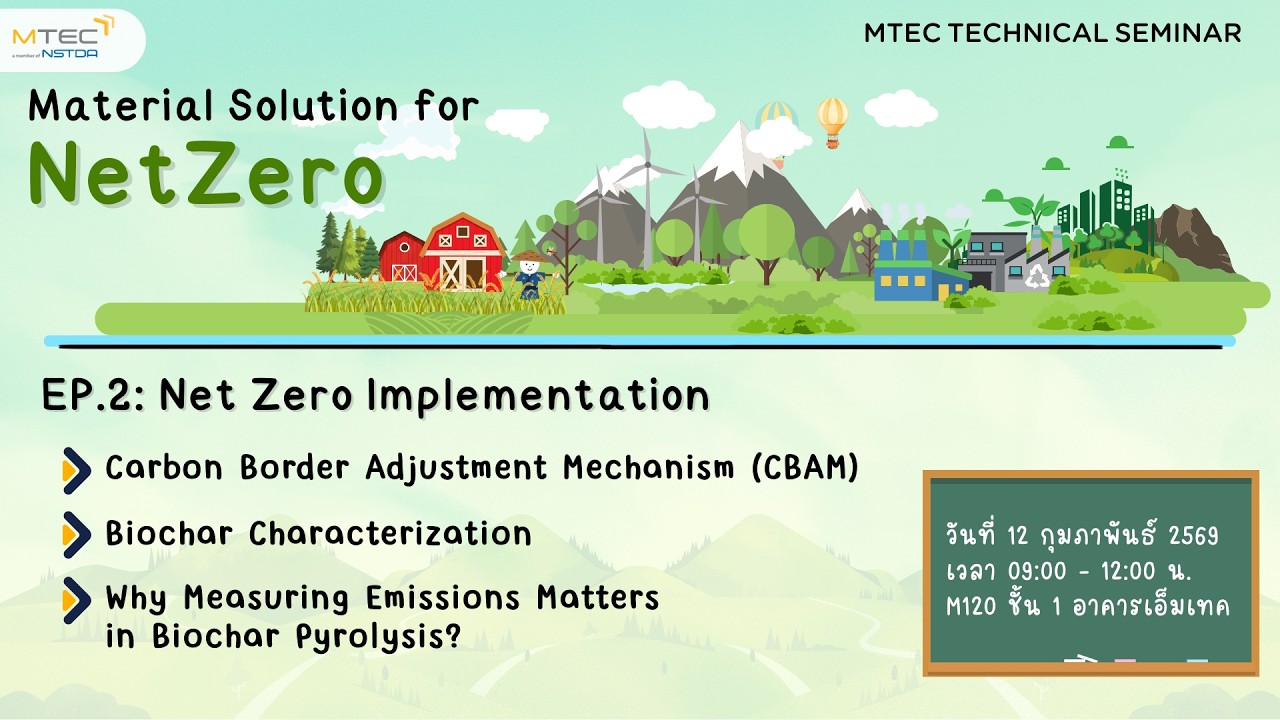 MTEC
a member of NSTDA

MTEC TECHNICAL SEMINAR

Material Solution for
NetZero

EP.2: Net Zero Implementation

Carbon Border Adjustment Mechanism (CBAM)

Biochar Characterization

Why Measuring Emissions Matters in Biochar Pyrolysis?

วันที่ 12 กุมภาพันธ์ 2569
เวลา 09:00 - 12:00 น.
M120 ชั้น 1 อาคารเอ็มเทค